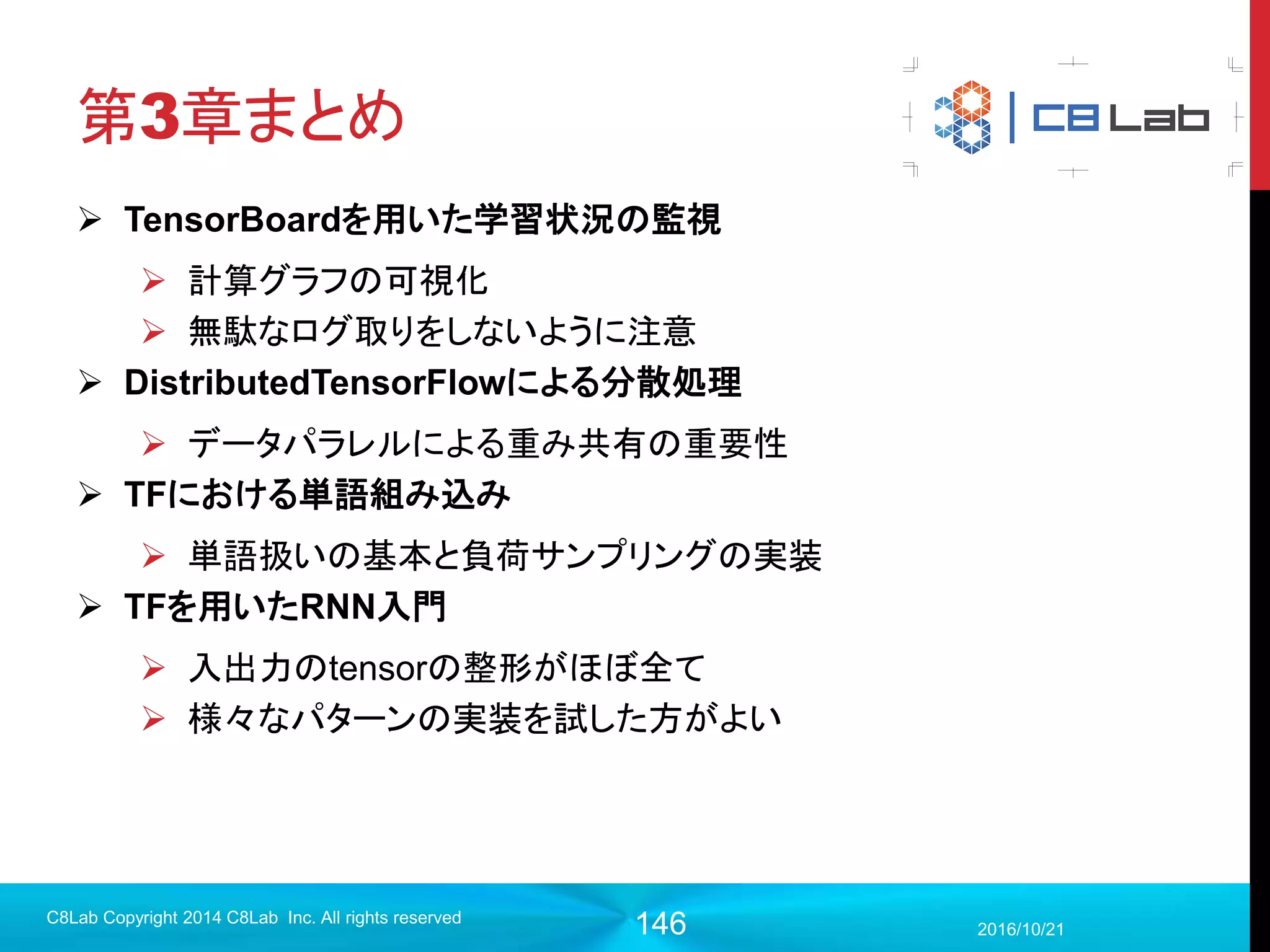 第3章まとめ

C8 Lab

➢ TensorBoardを用いた学習状況の監視

➢ 計算グラフの可視化

➢ 無駄なログ取りをしないように注意

➢ DistributedTensorFlowによる分散処理

➢ データパラレルによる重み共有の重要性

➢ TFにおける単語組み込み

➢ 単語扱いの基本と負荷サンプリングの実装

➢ TFを用いたRNN入門

➢ 入出力のtensorの整形がほぼ全て

➢ 様々なパターンの実装を試した方がよい

C8Lab Copyright 2014 C8Lab Inc. All rights reserved

146

2016/10/21